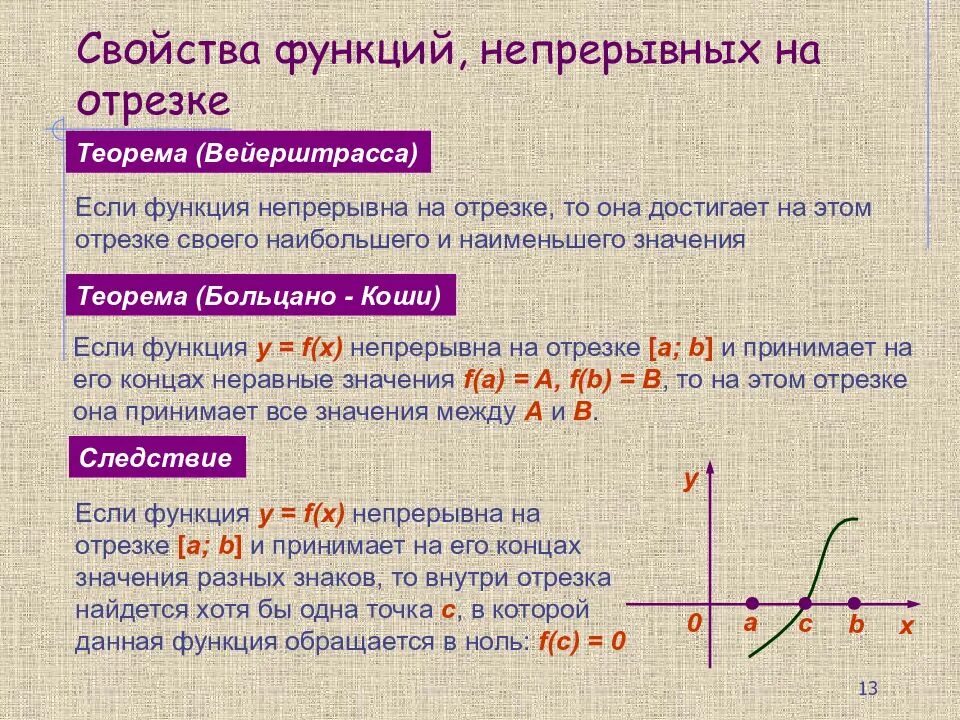 Свойства функций, непрерывных на отрезке

Теорема (Вейерштрасса)

Если функция непрерывна на отрезке, то она достигает на этом отрезке своего наибольшего и наименьшего значения

Теорема (Больцано - Коши)

Если функция $y = f(x)$ непрерывна на отрезке $[a; b]$ и принимает на его концах неравные значения $f(a) = A$, $f(b) = B$, то на этом отрезке она принимает все значения между $A$ и $B$.

Следствие

Если функция $y = f(x)$ непрерывна на отрезке $[a; b]$ и принимает на его концах значения разных знаков, то внутри отрезка найдется хотя бы одна точка $c$, в которой данная функция обращается в ноль: $f(c) = 0$

y
0
a
c
b
x

13